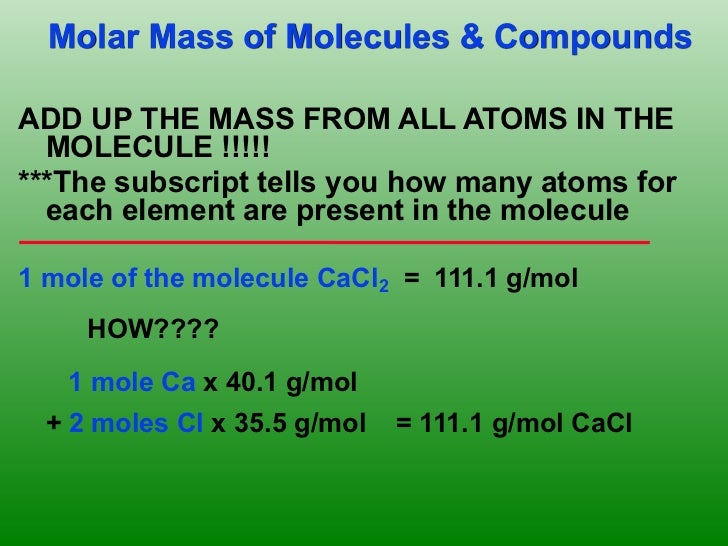 Molar Mass of Molecules & Compounds

ADD UP THE MASS FROM ALL ATOMS IN THE MOLECULE !!!!!

***The subscript tells you how many atoms for each element are present in the molecule

1 mole of the molecule $CaCl_2$ = 111.1 g/mol

HOW????

1 mole Ca x 40.1 g/mol

+ 2 moles Cl x 35.5 g/mol = 111.1 g/mol CaCl